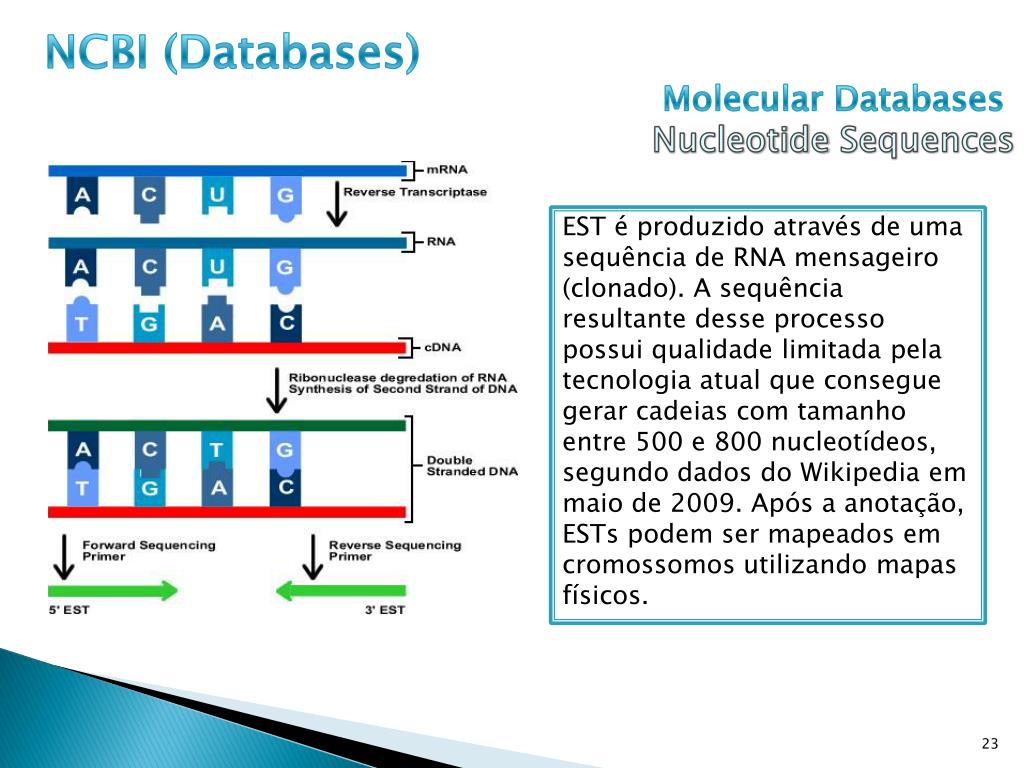 NCBI (Databases)

Molecular Databases
Nucleotide Sequences

mRNA
A C U G
Reverse Transcriptase
RNA
A C U G
T G A C
cDNA
Ribonuclease degredation of RNA
Synthesis of Second Strand of DNA
A C T G
T G A C
Double Stranded DNA
Forward Sequencing Primer
Reverse Sequencing Primer
5' EST
3' EST

EST é produzido através de uma sequência de RNA mensageiro (clonado). A sequência resultante desse processo possui qualidade limitada pela tecnologia atual que consegue gerar cadeias com tamanho entre 500 e 800 nucleotídeos, segundo dados do Wikipedia em maio de 2009. Após a anotação, ESTs podem ser mapeados em cromossomos utilizando mapas físicos.

23